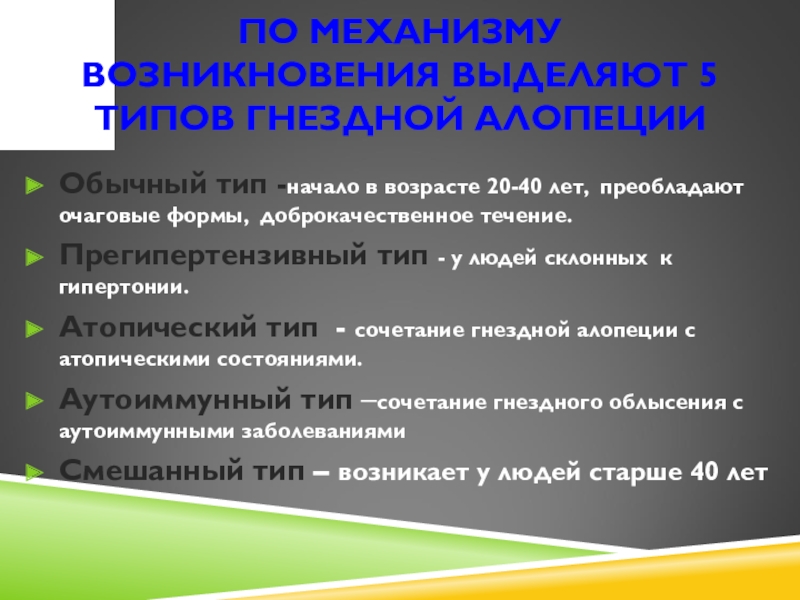 ПО МЕХАНИЗМУ ВОЗНИКНОВЕНИЯ ВЫДЕЛЯЮТ 5 ТИПОВ ГНЕЗДНОЙ АЛОПЕЦИИ

Обычный тип -начало в возрасте 20-40 лет, преобладают очаговые формы, доброкачественное течение.

Прегипертензивный тип - у людей склонных к гипертонии.

Атопический тип - сочетание гнездной алопеции с атопическими состояниями.

Аутоиммунный тип –сочетание гнездного облысения с аутоиммунными заболеваниями

Смешанный тип – возникает у людей старше 40 лет